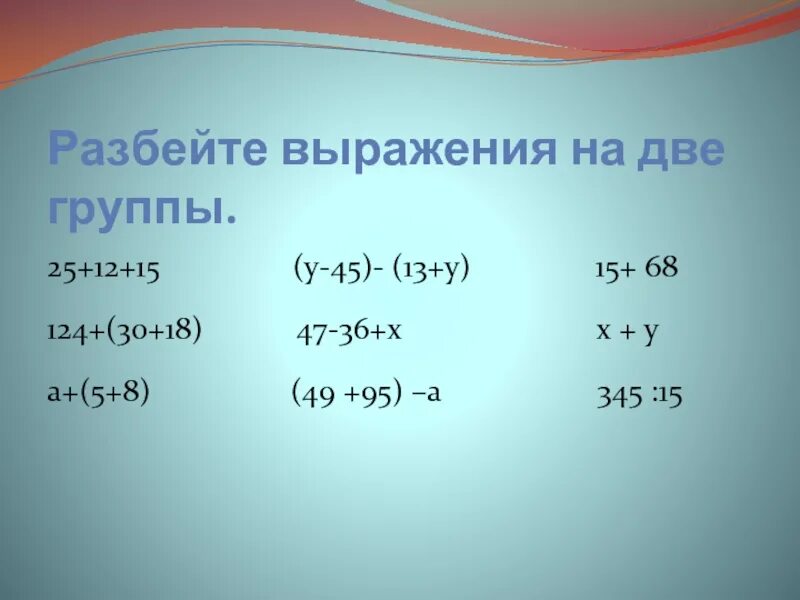 Разбейте выражения на две группы.

$25+12+15$ $(y-45)-(13+y)$ $15+68$

$124+(30+18)$ $47-36+x$ $x+y$

$a+(5+8)$ $(49+95)-a$ $345:15$